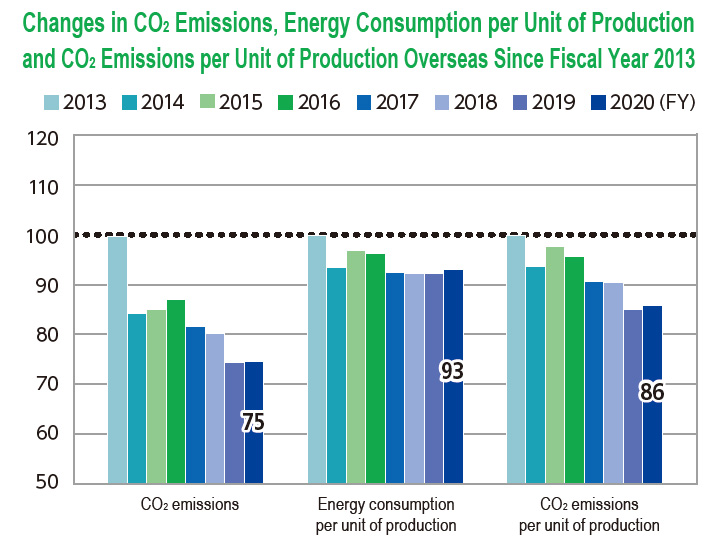 Changes in $CO_2$ Emissions, Energy Consumption per Unit of Production and $CO_2$ Emissions per Unit of Production Overseas Since Fiscal Year 2013

2013 2014 2015 2016 2017 2018 2019 2020 (FY)

120
110
100
90
80
70
60
50

75
93
86

$CO_2$ emissions
Energy consumption per unit of production
$CO_2$ emissions per unit of production